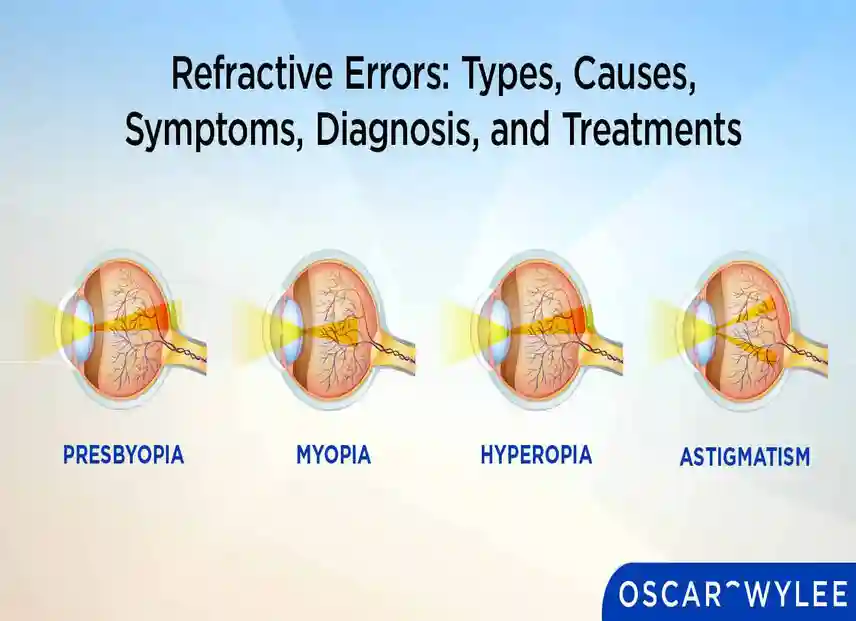 Refractive Errors: Types, Causes, Symptoms, Diagnosis, and Treatments

PRESBYOPIA

MYOPIA

HYPEROPIA

ASTIGMATISM

OSCAR WYLEE